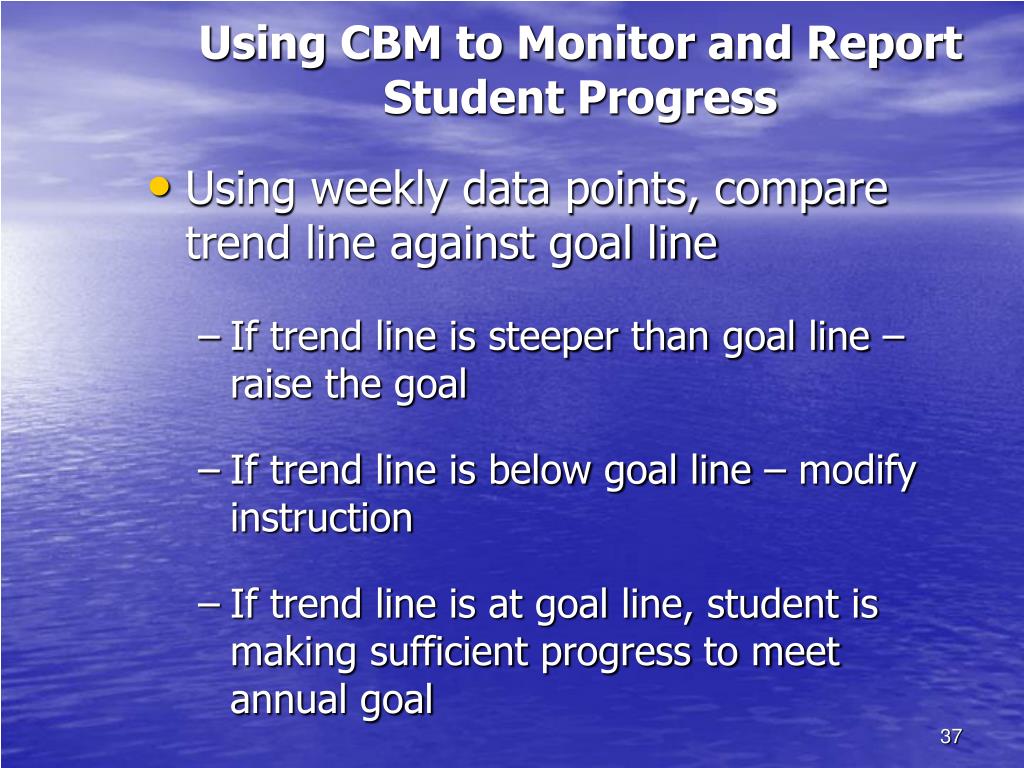 Using CBM to Monitor and Report Student Progress

• Using weekly data points, compare trend line against goal line

– If trend line is steeper than goal line – raise the goal

– If trend line is below goal line – modify instruction

– If trend line is at goal line, student is making sufficient progress to meet annual goal

37